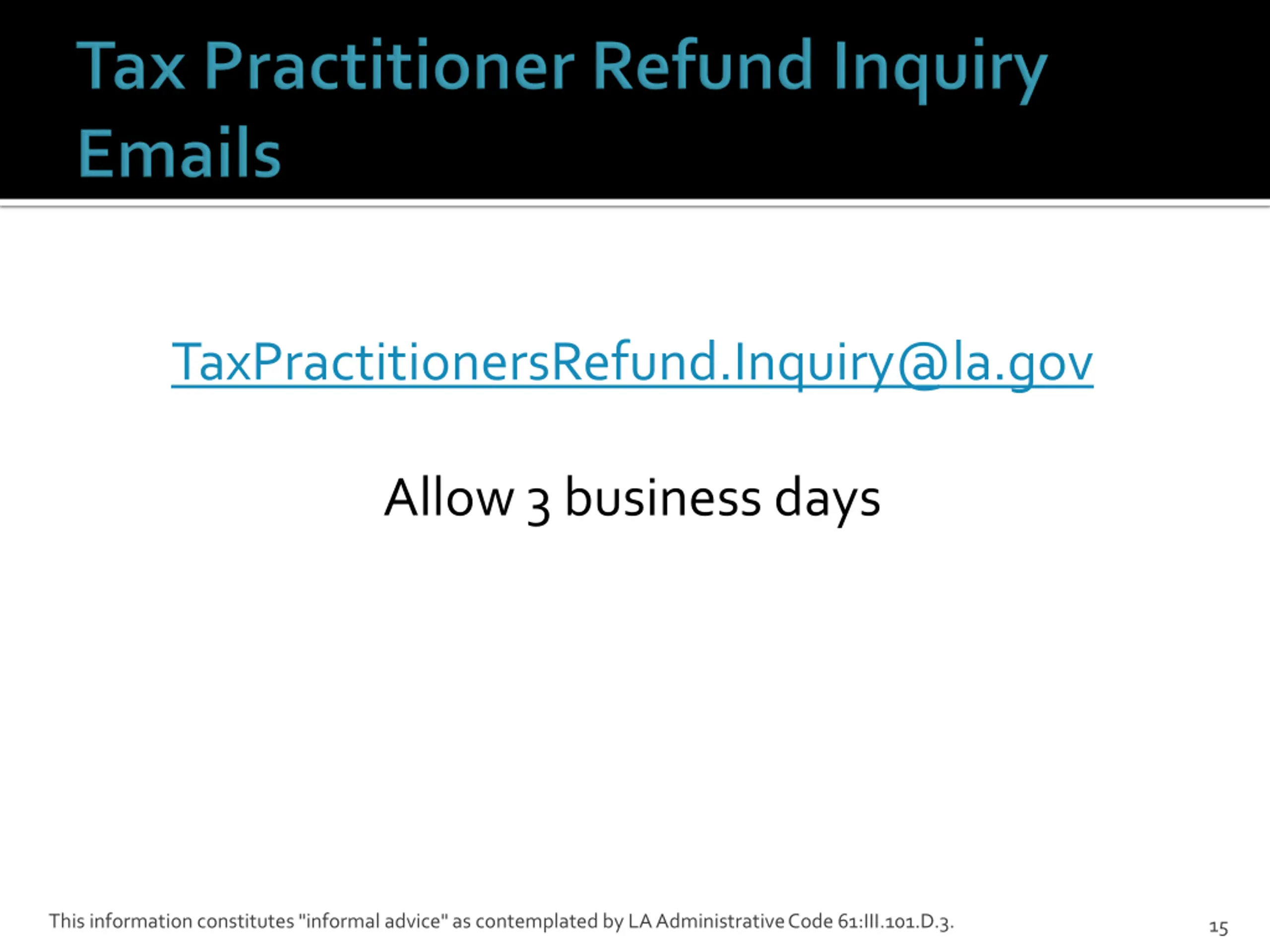 Tax Practitioner Refund Inquiry Emails

TaxPractitionersRefund.Inquiry@la.gov

Allow 3 business days

This information constitutes "informal advice" as contemplated by LA Administrative Code 61:III.101.D.3.

15